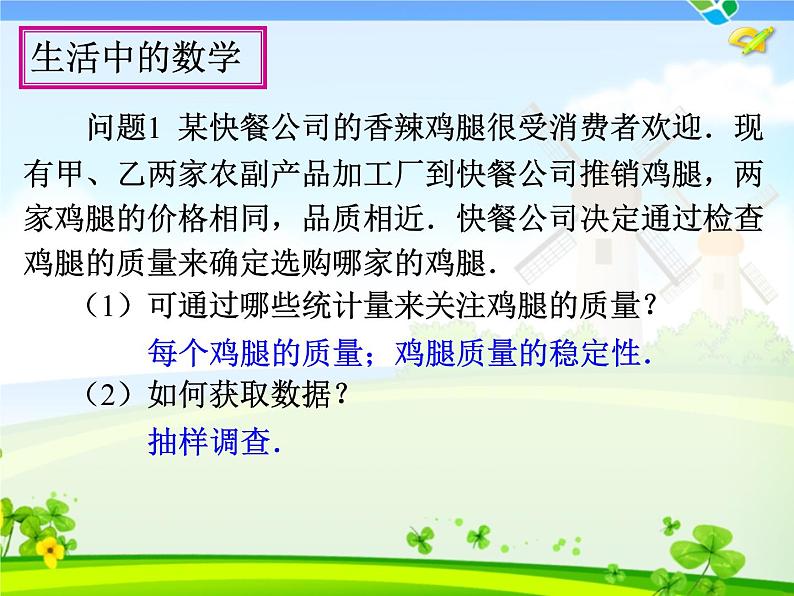 生活中的数学

问题1 某快餐公司的香辣鸡腿很受消费者欢迎．现有甲、乙两家农副产品加工厂到快餐公司推销鸡腿，两家鸡腿的价格相同，品质相近．快餐公司决定通过检查鸡腿的质量来确定选购哪家的鸡腿．

（1）可通过哪些统计量来关注鸡腿的质量？

每个鸡腿的质量；鸡腿质量的稳定性．

（2）如何获取数据？

抽样调查．